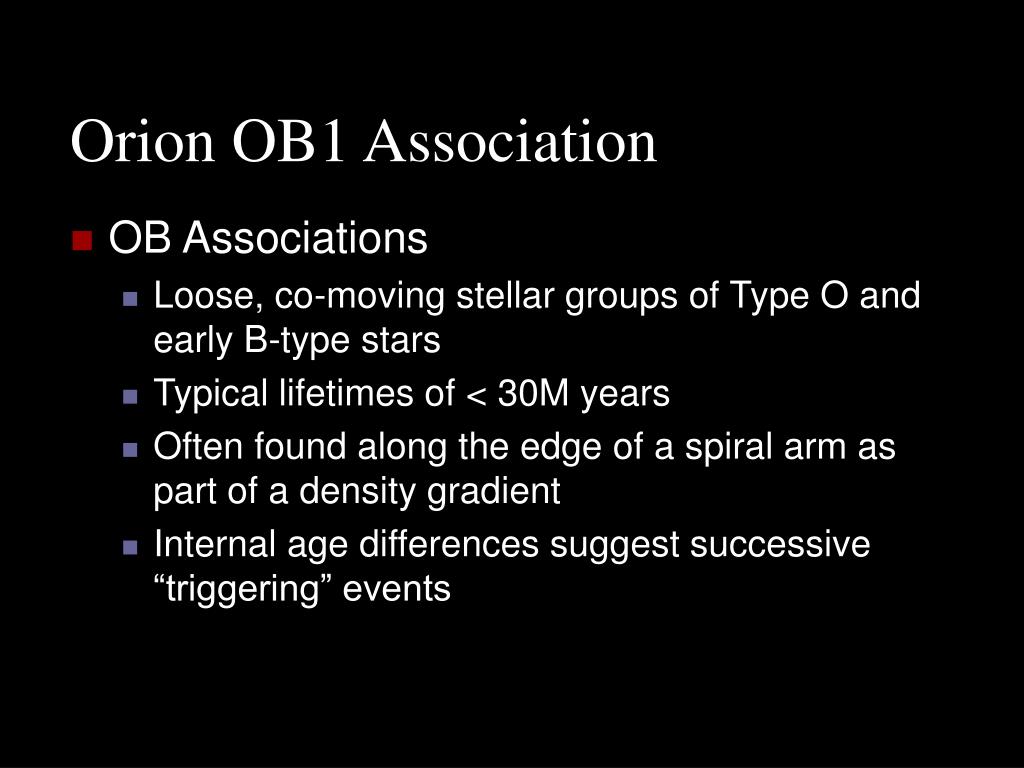 Orion OB1 Association

OB Associations

Loose, co-moving stellar groups of Type O and early B-type stars

Typical lifetimes of < 30M years

Often found along the edge of a spiral arm as part of a density gradient

Internal age differences suggest successive “triggering” events